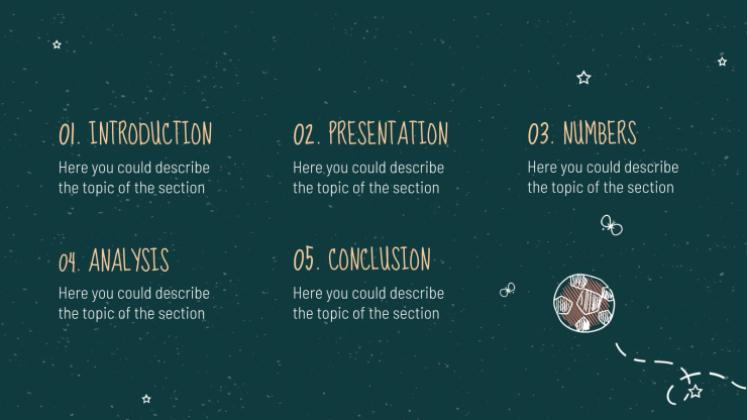 01. INTRODUCTION
Here you could describe the topic of the section

02. PRESENTATION
Here you could describe the topic of the section

03. NUMBERS
Here you could describe the topic of the section

04. ANALYSIS
Here you could describe the topic of the section

05. CONCLUSION
Here you could describe the topic of the section